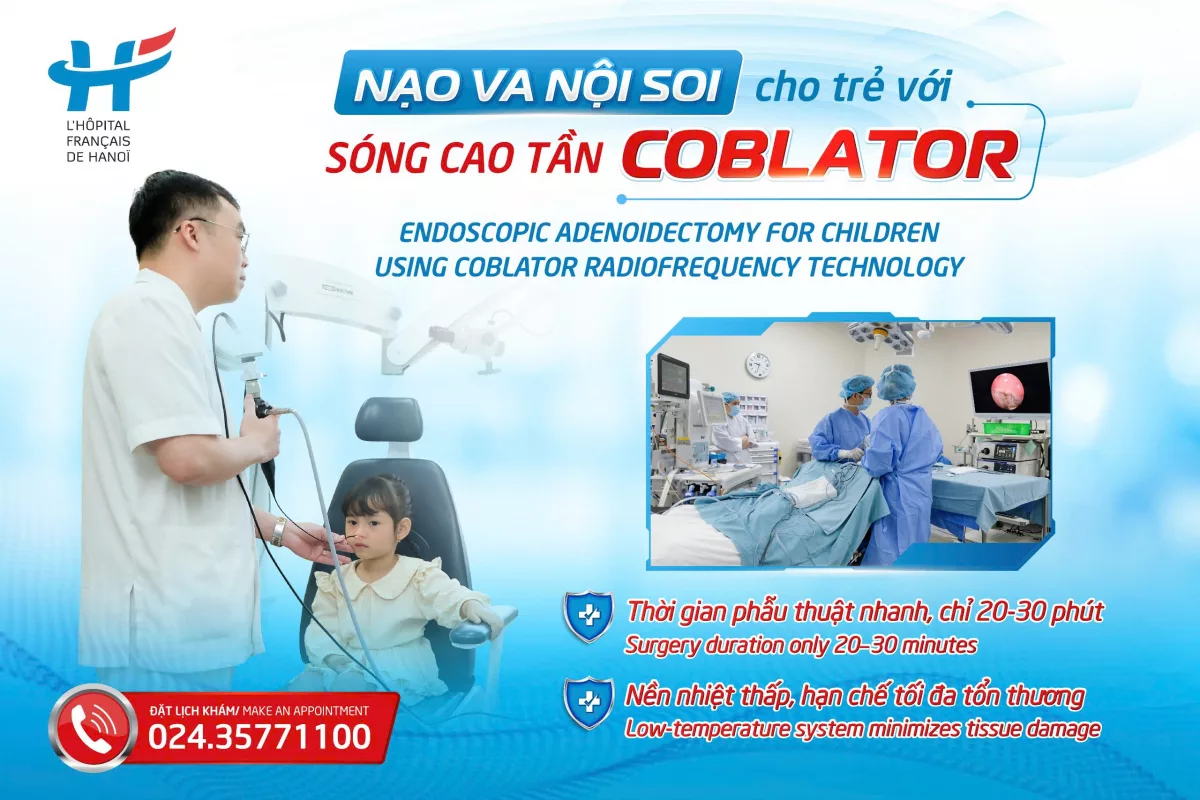 L'HÔPITAL FRANÇAIS DE HANOÏ

NẠO VA NỘI SOI cho trẻ với SÓNG CAO TẦN COBLATOR

ENDOSCOPIC ADENOIDECTOMY FOR CHILDREN USING COBLATOR RADIOFREQUENCY TECHNOLOGY

Thời gian phẫu thuật nhanh, chỉ 20-30 phút
Surgery duration only 20–30 minutes

Nền nhiệt thấp, hạn chế tối đa tổn thương
Low-temperature system minimizes tissue damage

ĐẶT LỊCH KHÁM/ MAKE AN APPOINTMENT
024.35771100